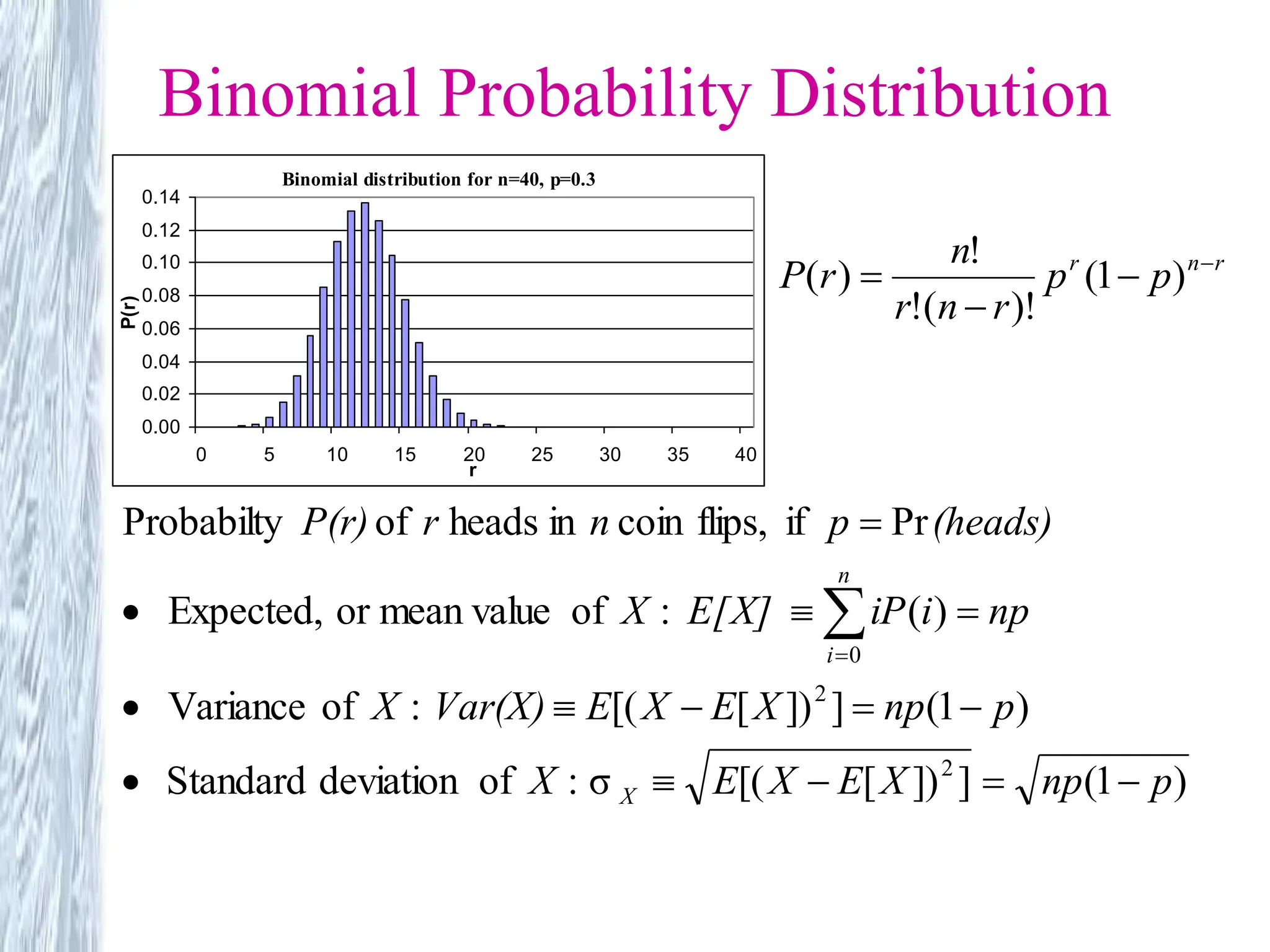 Binomial Probability Distribution

Binomial distribution for n=40, p=0.3

0.14
0.12
0.10
0.08
0.06
0.04
0.02
0.00

P(r)

0 5 10 15 20 25 30 35 40

r

$P(r) = \frac{n!}{r!(n-r)!} p^r (1-p)^{n-r}$

Probabilty $P(r)$ of $r$ heads in $n$ coin flips, if $p = \Pr(heads)$

• Expected, or mean value of $X$ : $E[X] \equiv \sum_{i=0}^{n} iP(i) = np$

• Variance of $X$ : $Var(X) \equiv E[(X - E[X])^2] = np(1-p)$

• Standard deviation of $X$ : $\sigma_X \equiv \sqrt{E[(X - E[X])^2]} = \sqrt{np(1-p)}$